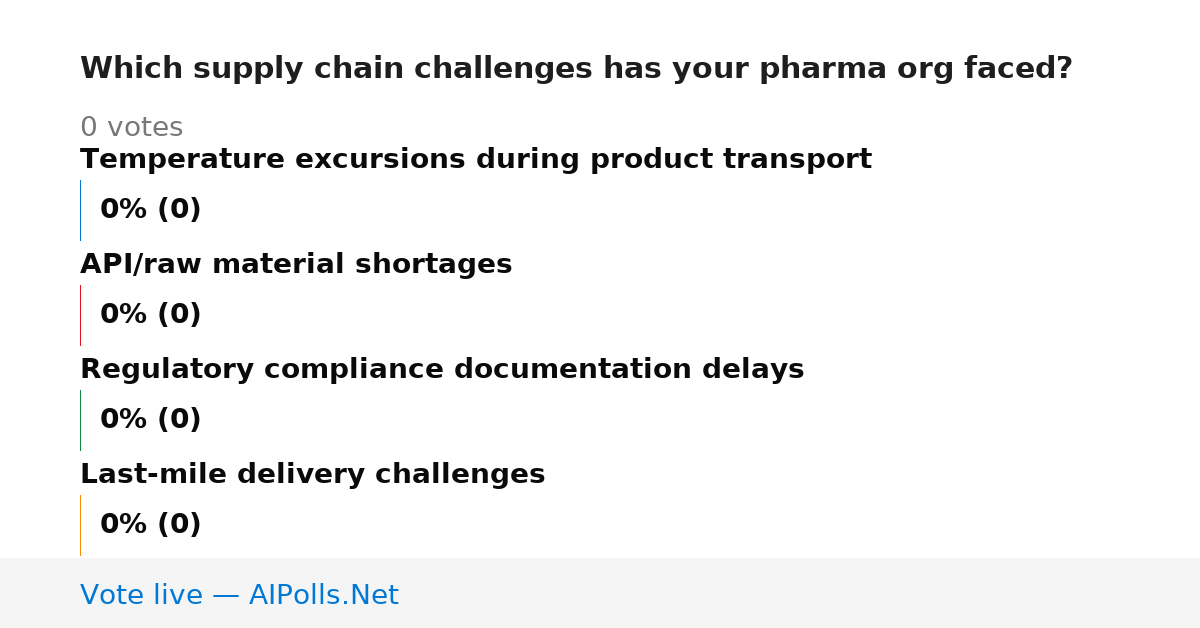 Which supply chain challenges has your pharma org faced?

0 votes

Temperature excursions during product transport

0% (0)

API/raw material shortages

0% (0)

Regulatory compliance documentation delays

0% (0)

Last-mile delivery challenges

0% (0)

Vote live — AIPolls.Net